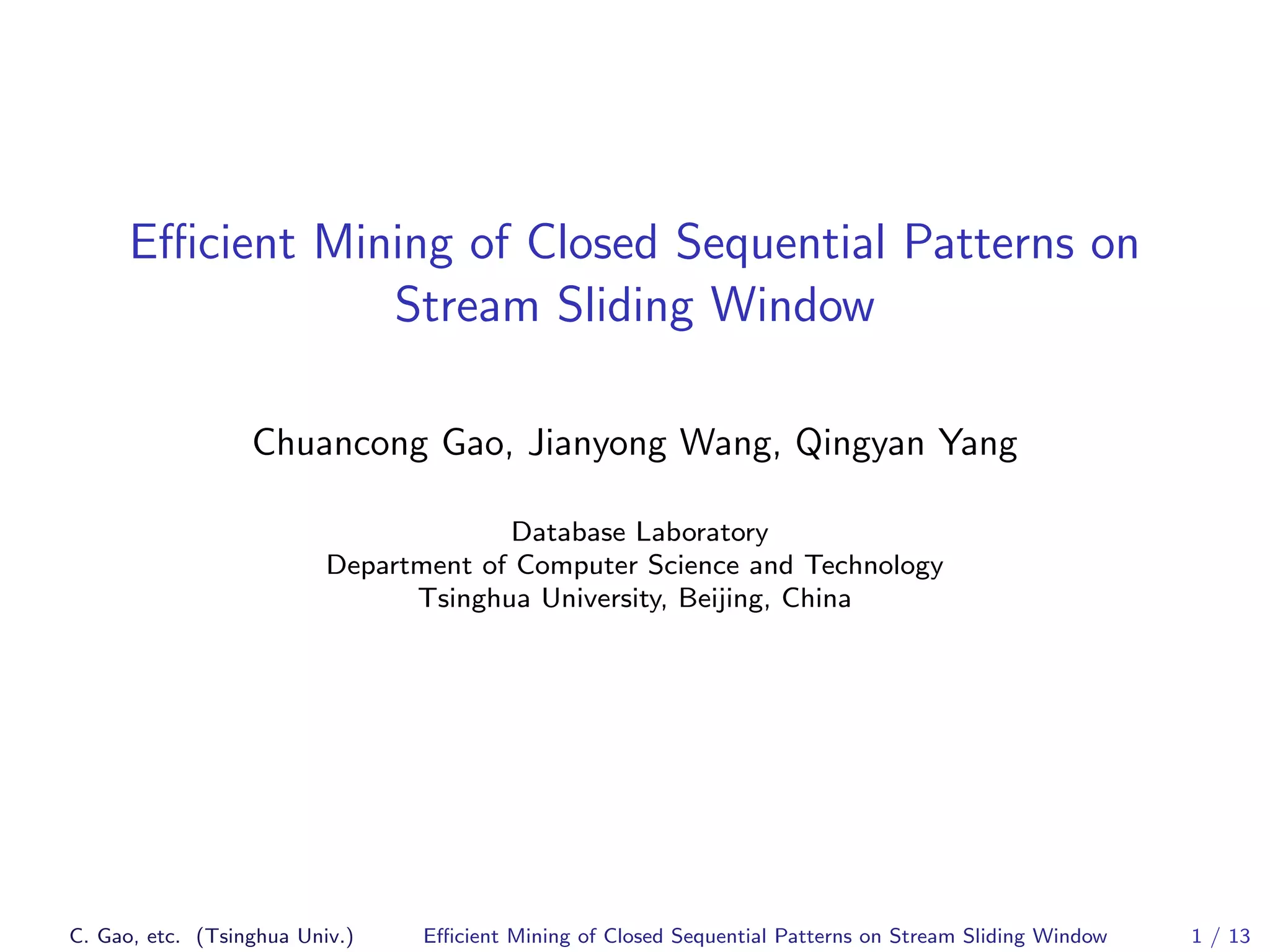 Efficient Mining of Closed Sequential Patterns on Stream Sliding Window

Chuancong Gao, Jianyong Wang, Qingyan Yang

Database Laboratory
Department of Computer Science and Technology
Tsinghua University, Beijing, China

C. Gao, etc. (Tsinghua Univ.) Efficient Mining of Closed Sequential Patterns on Stream Sliding Window 1 / 13